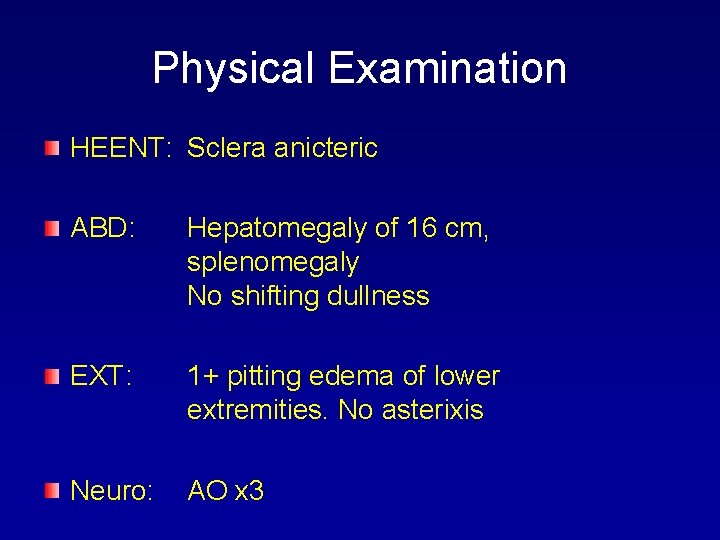 Physical Examination

HEENT: Sclera anicteric

ABD: Hepatomegaly of 16 cm, splenomegaly
No shifting dullness

EXT: 1+ pitting edema of lower extremities. No asterixis

Neuro: AO x3